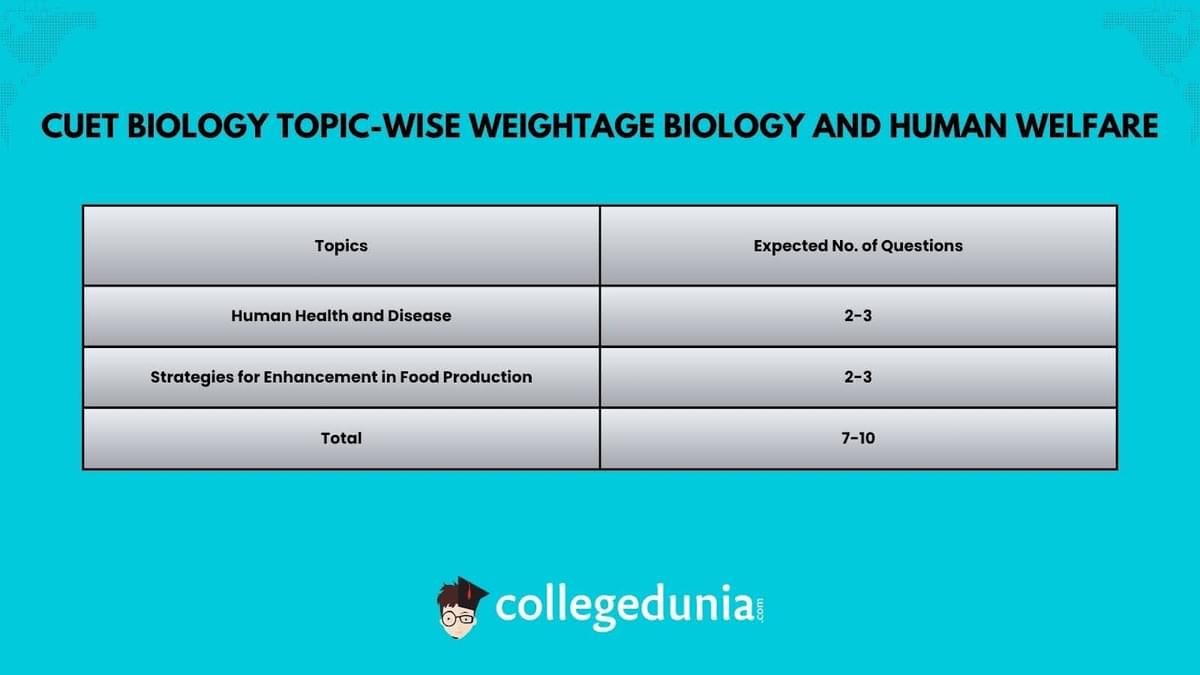 CUET BIOLOGY TOPIC-WISE WEIGHTAGE BIOLOGY AND HUMAN WELFARE

| Topics | Expected No. of Questions |
|---|---|
| Human Health and Disease | 2-3 |
| Strategies for Enhancement in Food Production | 2-3 |
| Total | 7-10 |

collegedunia.com